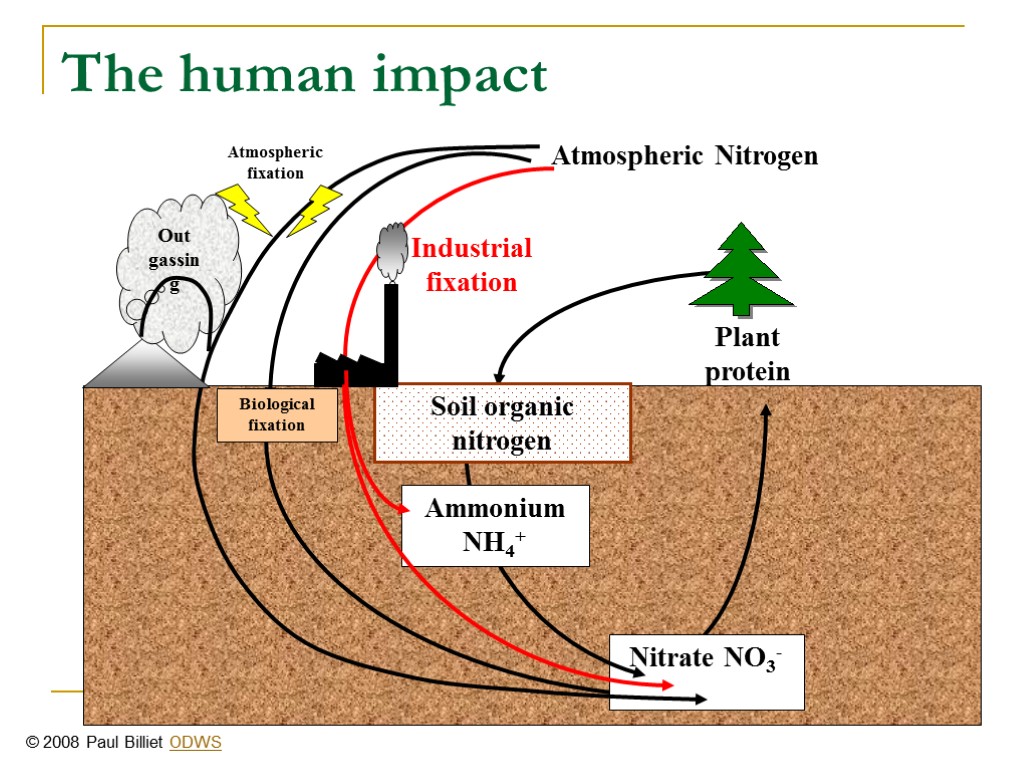 The human impact

Atmospheric fixation

Atmospheric Nitrogen

Out gassin g

Industrial fixation

Plant protein

Biological fixation

Soil organic nitrogen

Ammonium $NH_4^+$

Nitrate $NO_3^-$

© 2008 Paul Billiet ODWS